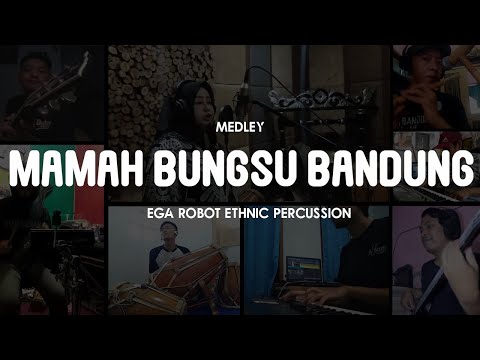 MEDLEY

MAMAH BUNGSU BANDUNG

EGA ROBOT ETHNIC PERCUSSION